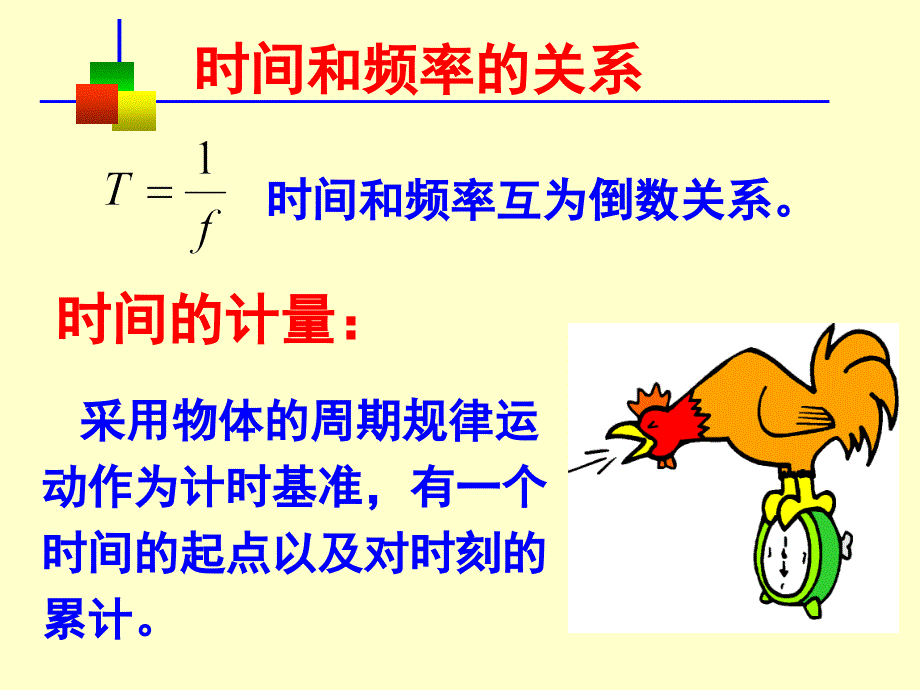 时间和频率的关系

$T = \frac{1}{f}$ 时间和频率互为倒数关系。

时间的计量：

采用物体的周期规律运动作为计时基准，有一个时间的起点以及对时刻的累计。